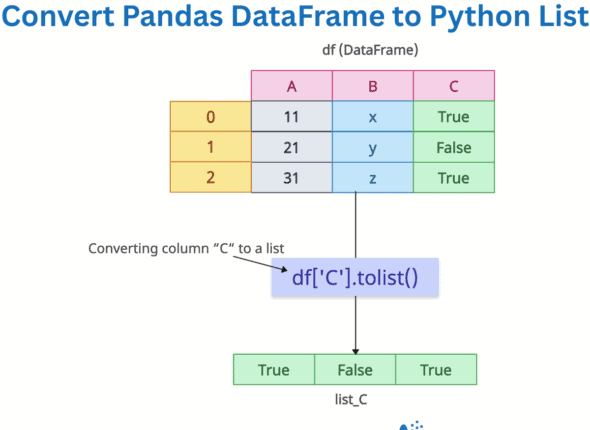 Convert Pandas DataFrame to Python List

df (DataFrame)

| | A | B | C |
|---|---|---|---|
| 0 | 11 | x | True |
| 1 | 21 | y | False |
| 2 | 31 | z | True |

Converting column “C“ to a list

df['C'].tolist()

| True | False | True |
|---|---|---|

list_C